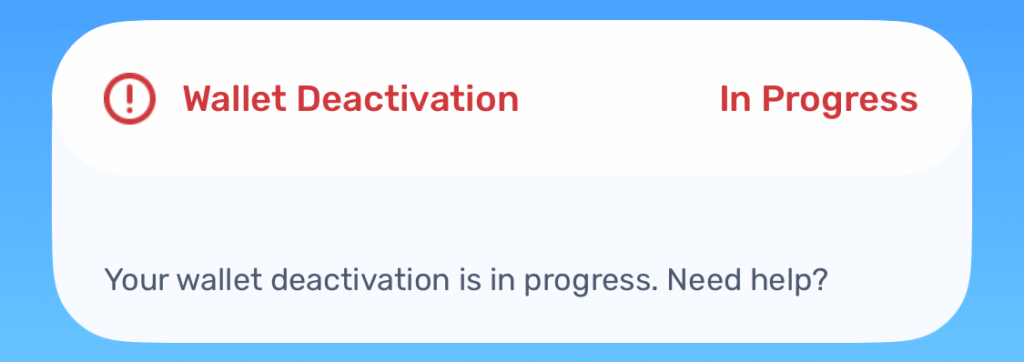 Wallet Deactivation In Progress

Your wallet deactivation is in progress. Need help?